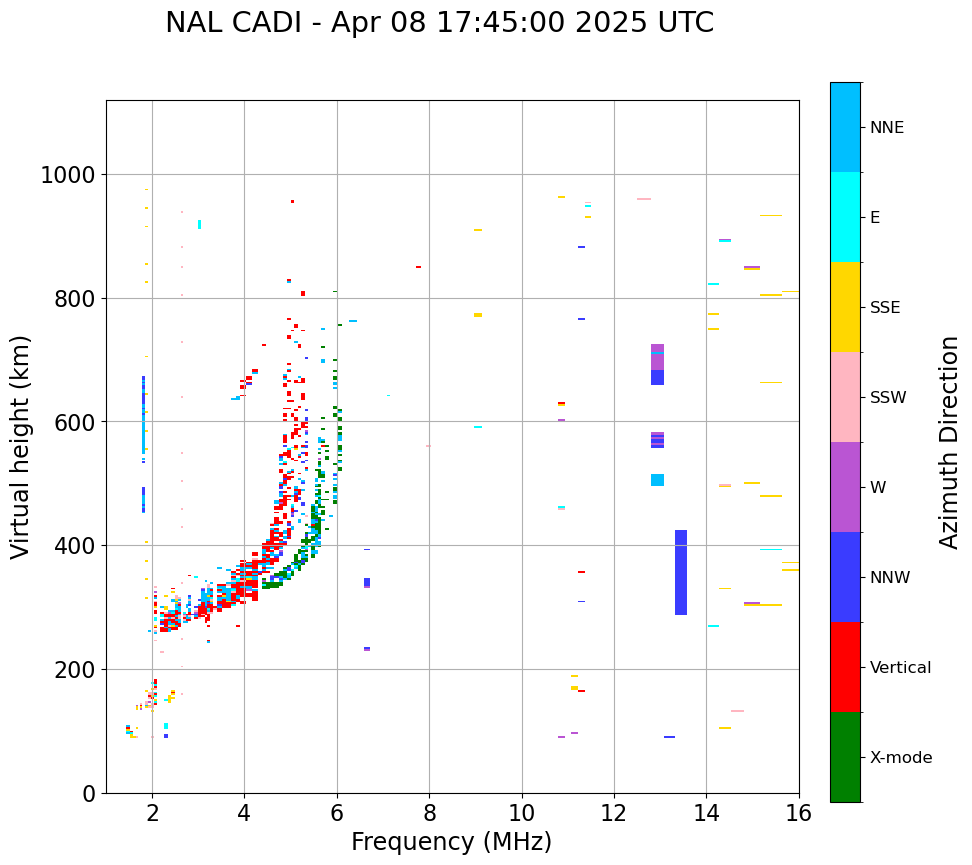 NAL CADI - Apr 08 17:45:00 2025 UTC

Virtual height (km)

1000
800
600
400
200
0

2
4
6
8
10
12
14
16

Frequency (MHz)

NNE
E
SSE
SSW
W
NNW
Vertical
X-mode

Azimuth Direction